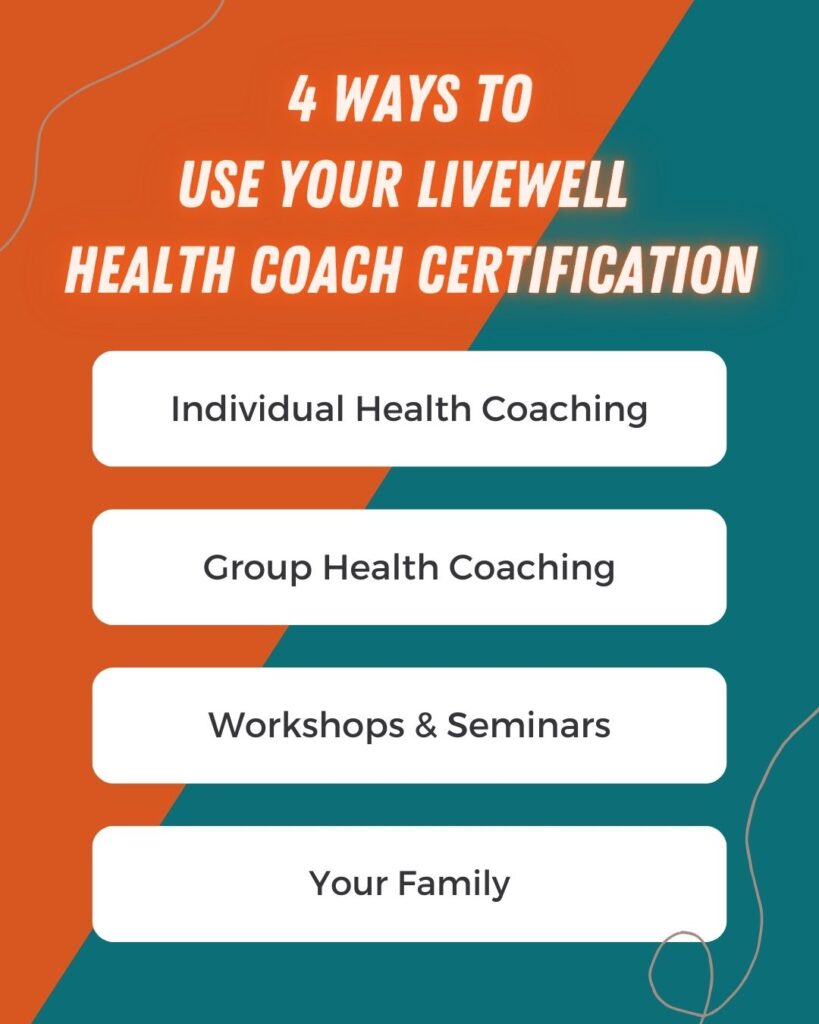 4 WAYS TO
USE YOUR LIVEWELL
HEALTH COACH CERTIFICATION

Individual Health Coaching

Group Health Coaching

Workshops & Seminars

Your Family